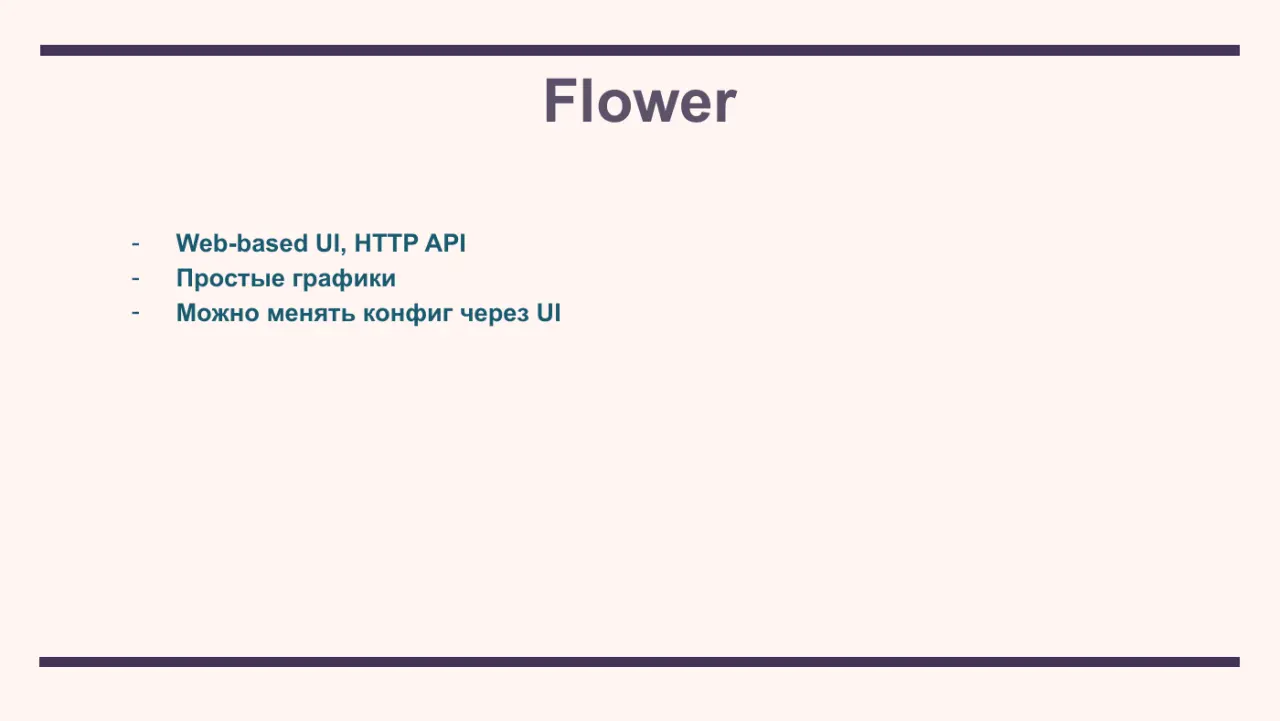 Flower

- Web-based UI, HTTP API
- Простые графики
- Можно менять конфиг через UI